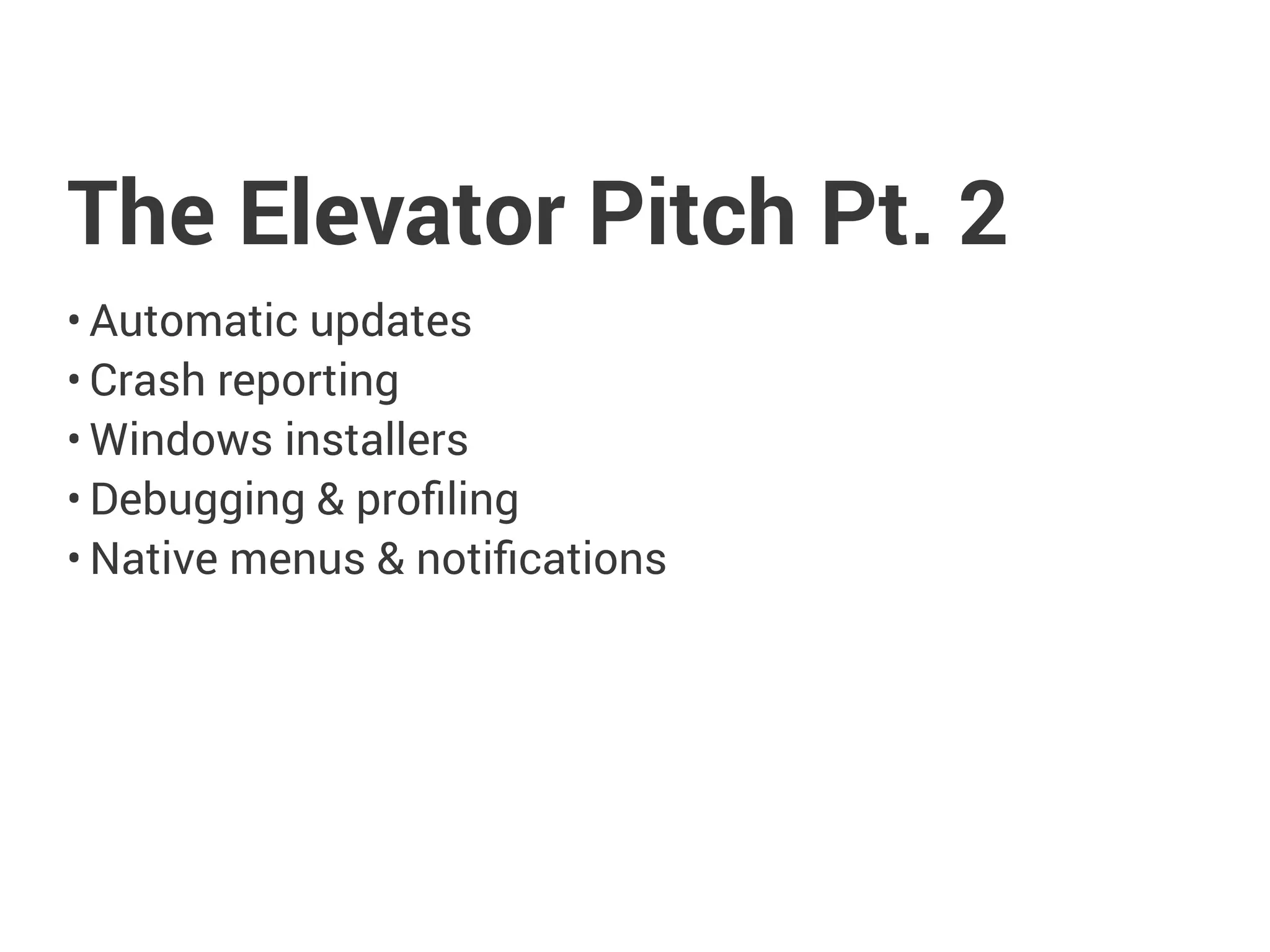 The Elevator Pitch Pt. 2

• Automatic updates
• Crash reporting
• Windows installers
• Debugging & profiling
• Native menus & notifications